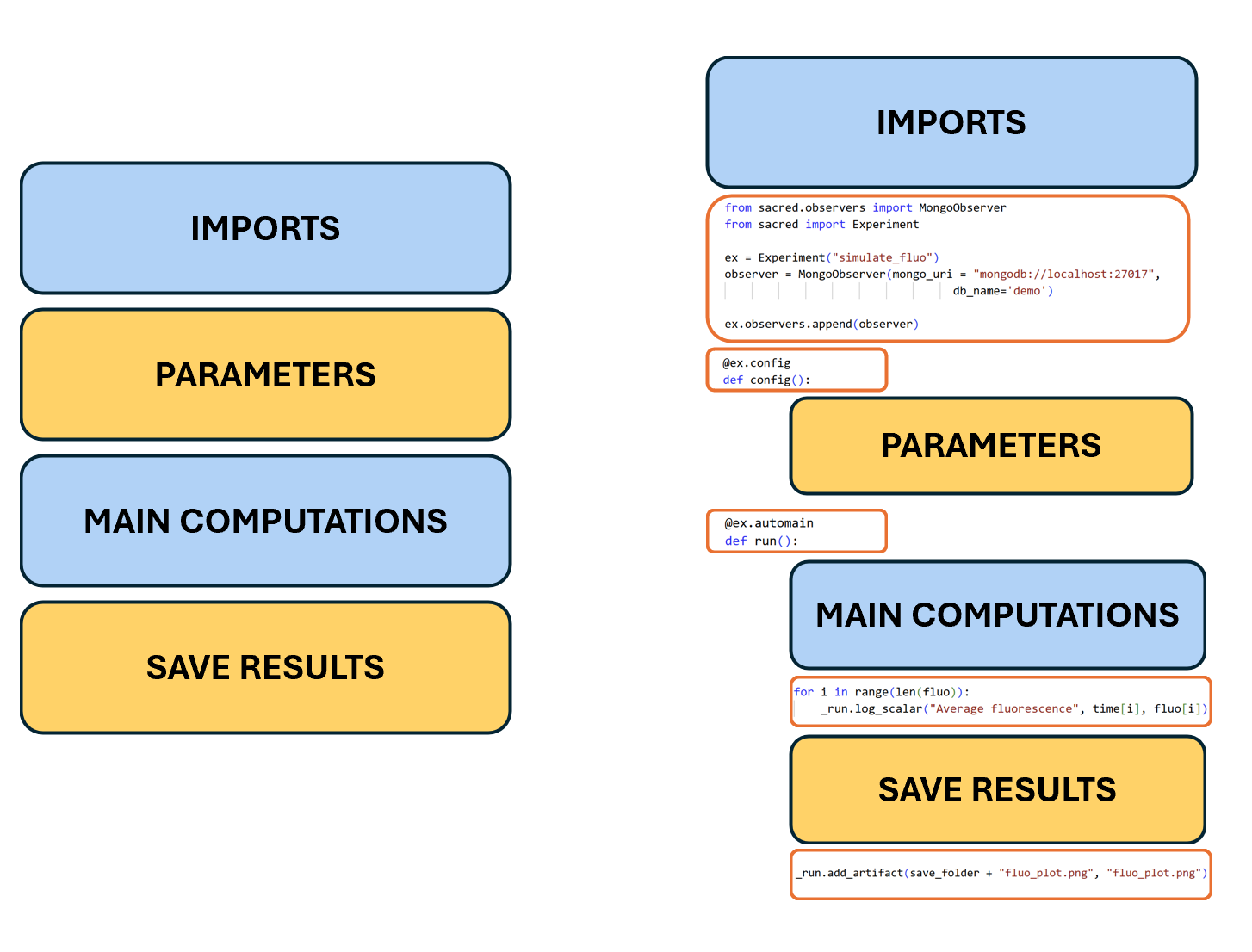 IMPORTS

PARAMETERS

MAIN COMPUTATIONS

SAVE RESULTS

IMPORTS

from sacred.observers import MongoObserver
from sacred import Experiment

ex = Experiment("simulate_fluo")
observer = MongoObserver(mongo_uri = "mongodb://localhost:27017",
db_name='demo')

ex.observers.append(observer)

@ex.config
def config():

PARAMETERS

@ex.automain
def run():

MAIN COMPUTATIONS

for i in range(len(fluo)):
_run.log_scalar("Average fluorescence", time[i], fluo[i])

SAVE RESULTS

_run.add_artifact(save_folder + "fluo_plot.png", "fluo_plot.png")